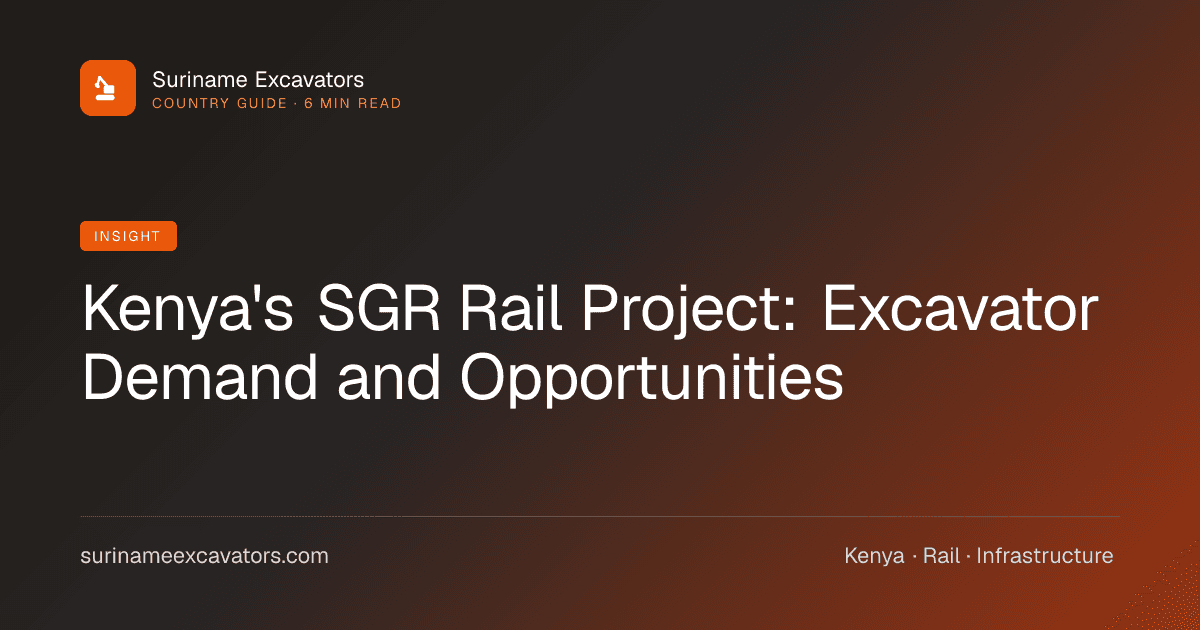 Suriname Excavators
COUNTRY GUIDE · 6 MIN READ

INSIGHT

Kenya's SGR Rail Project: Excavator Demand and Opportunities

surinameexcavators.com

Kenya · Rail · Infrastructure